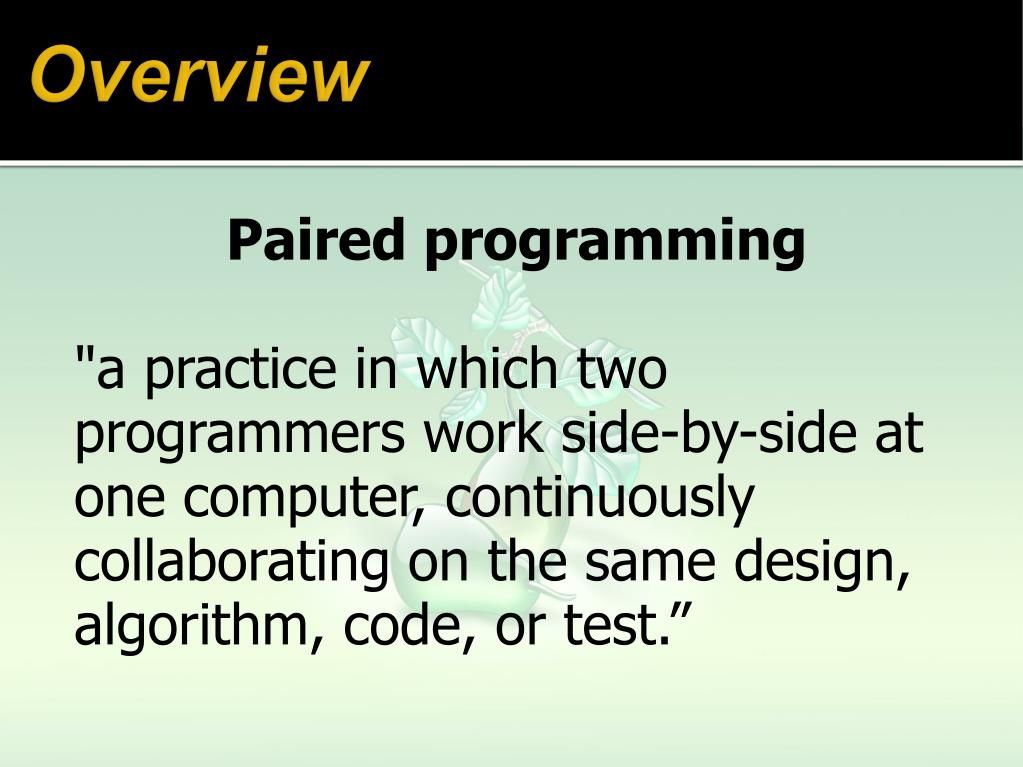 Overview

Paired programming

"a practice in which two programmers work side-by-side at one computer, continuously collaborating on the same design, algorithm, code, or test.”